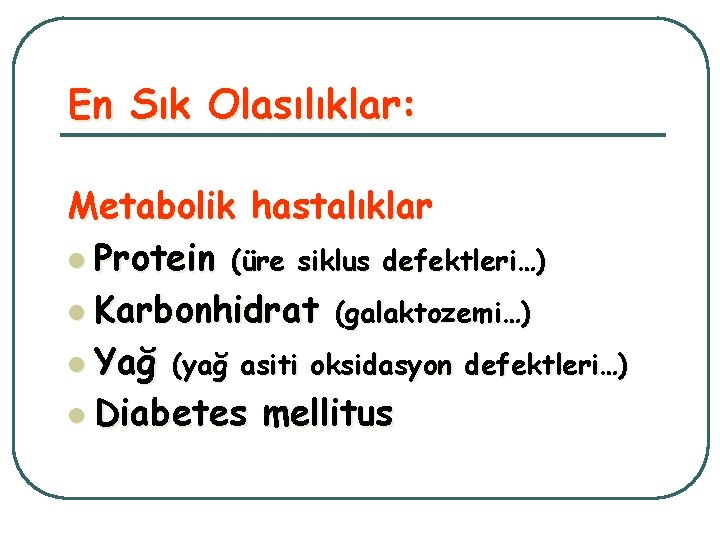 En Sık Olasılıklar:

Metabolik hastalıklar

- Protein (üre siklus defektleri…)
- Karbonhidrat (galaktozemi…)
- Yağ (yağ asiti oksidasyon defektleri…)
- Diabetes mellitus